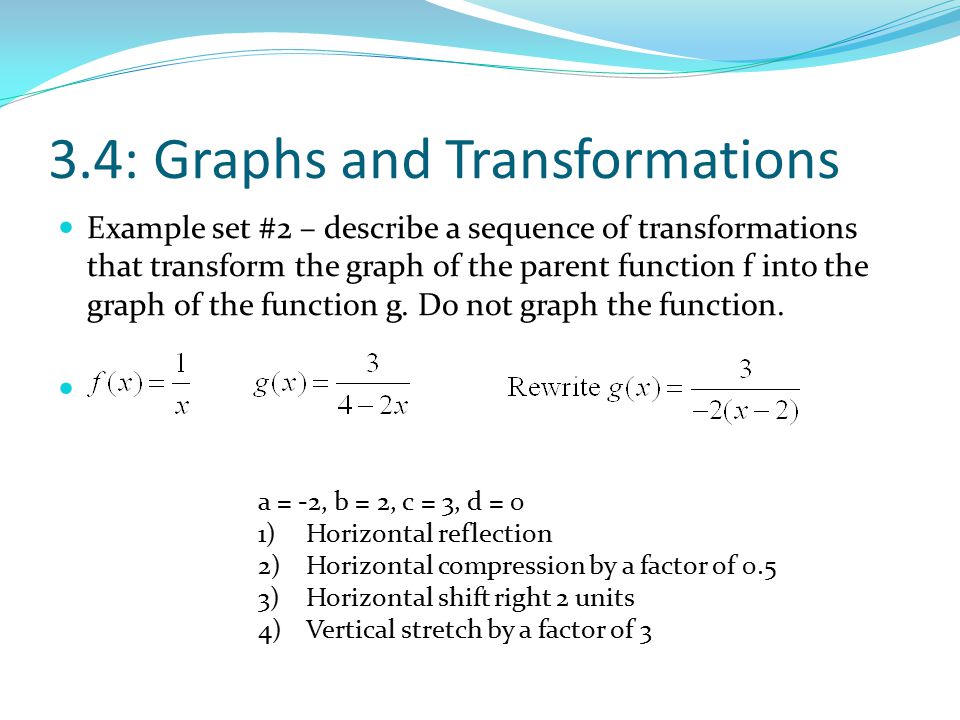 3.4: Graphs and Transformations

Example set #2 – describe a sequence of transformations that transform the graph of the parent function f into the graph of the function g. Do not graph the function.

$f(x)=\frac{1}{x}$ $g(x)=\frac{3}{4-2x}$ Rewrite $g(x)=\frac{3}{-2(x-2)}$

a = -2, b = 2, c = 3, d = 0
1) Horizontal reflection
2) Horizontal compression by a factor of 0.5
3) Horizontal shift right 2 units
4) Vertical stretch by a factor of 3